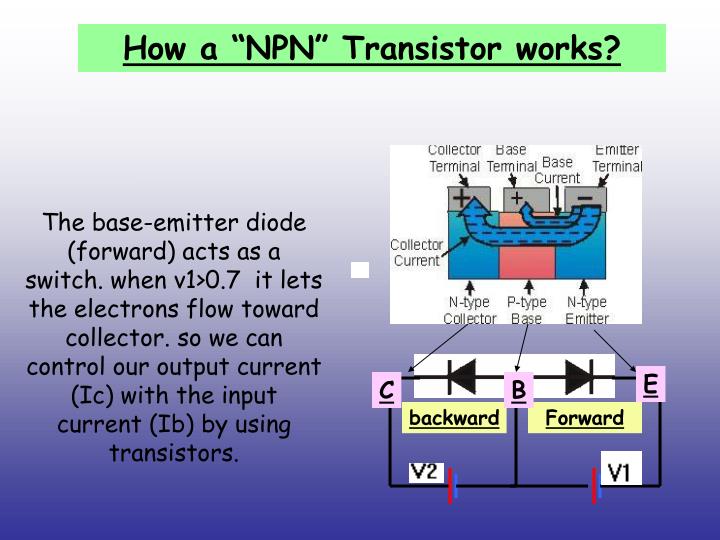 How a "NPN" Transistor works?

The base-emitter diode (forward) acts as a switch. when v1>0.7 it lets the electrons flow toward collector. so we can control our output current (Ic) with the input current (Ib) by using transistors.

Collector Terminal

Base Terminal

Base Current

Emitter Terminal

+

+

-

Collector Current

N-type Collector

P-type Base

N-type Emitter

C

B

E

backward

Forward

V2

V1